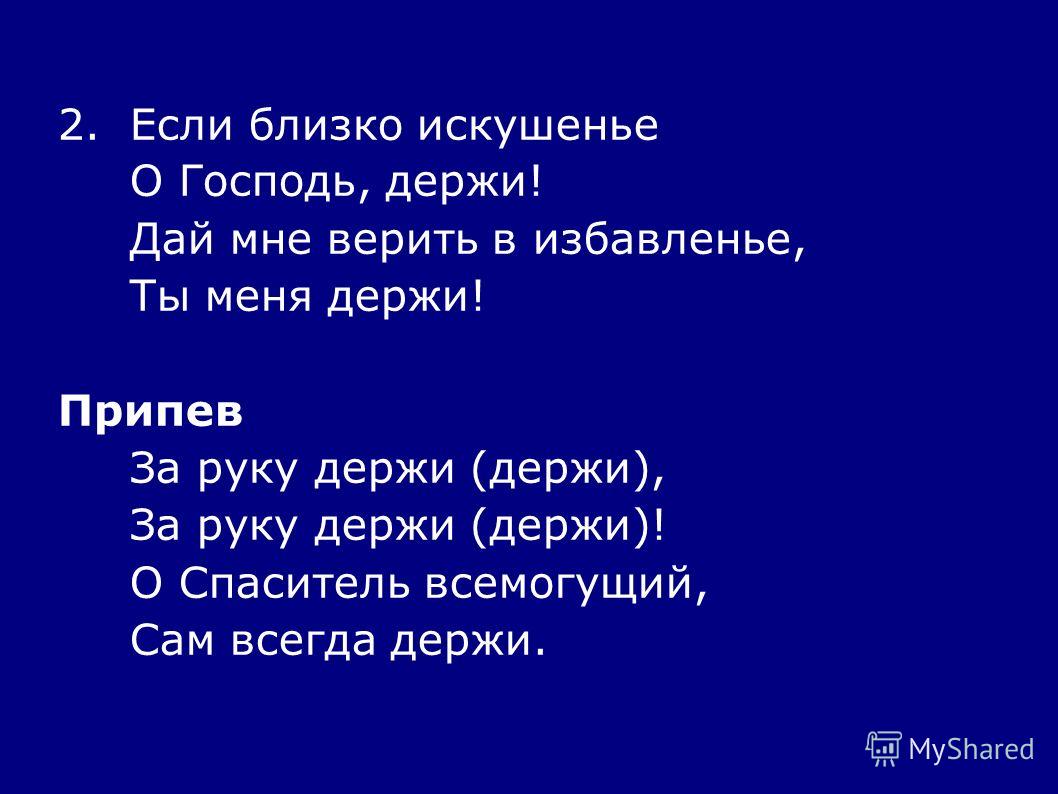 2. Если близко искушенье
О Господь, держи!
Дай мне верить в избавленье,
Ты меня держи!

Припев
За руку держи (держи),
За руку держи (держи)!
О Спаситель всемогущий,
Сам всегда держи.

MyShared